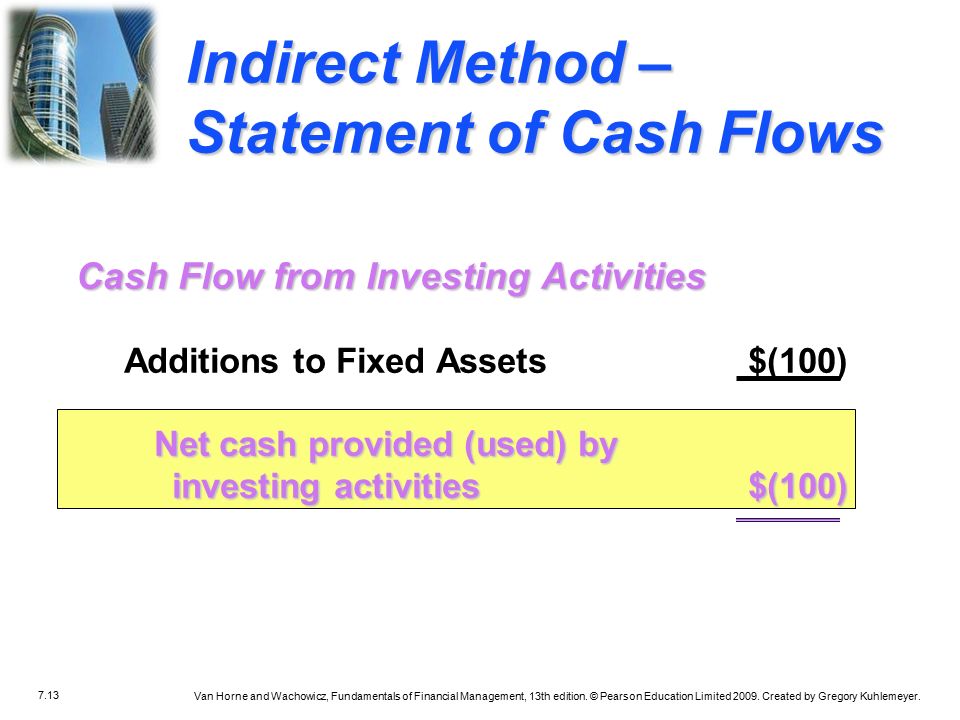 Indirect Method – Statement of Cash Flows

Cash Flow from Investing Activities

Additions to Fixed Assets $(100)

Net cash provided (used) by investing activities $(100)

7.13

Van Horne and Wachowicz, Fundamentals of Financial Management, 13th edition. © Pearson Education Limited 2009. Created by Gregory Kuhlemeyer.